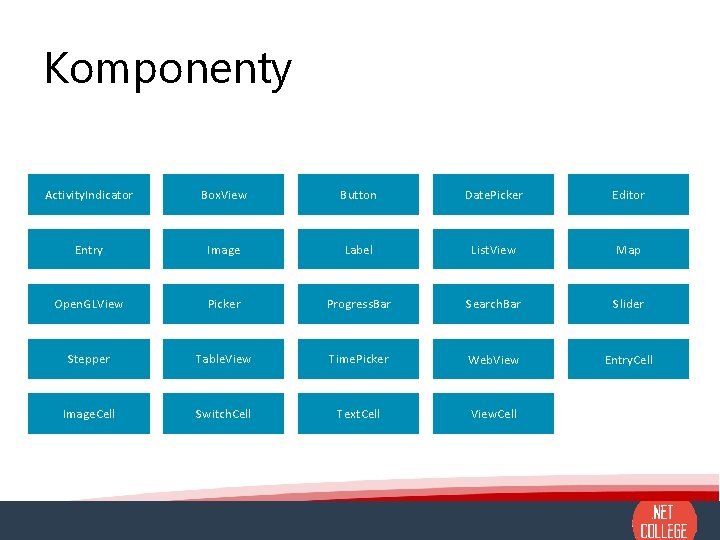 Komponenty

ActivityIndicator
BoxView
Button
DatePicker
Editor
Entry
Image
Label
ListView
Map
OpenGLView
Picker
ProgressBar
SearchBar
Slider
Stepper
TableView
TimePicker
WebView
EntryCell
ImageCell
SwitchCell
TextCell
ViewCell

.NET COLLEGE